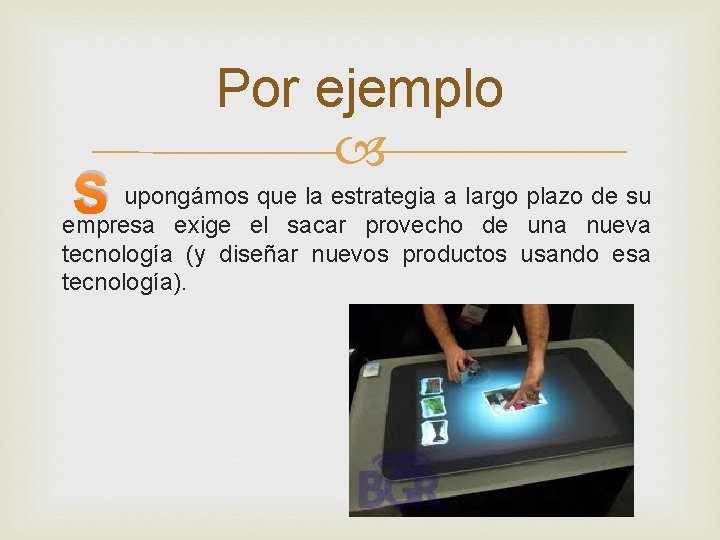 Por ejemplo

Supongámos que la estrategia a largo plazo de su empresa exige el sacar provecho de una nueva tecnología (y diseñar nuevos productos usando esa tecnología).

BGR